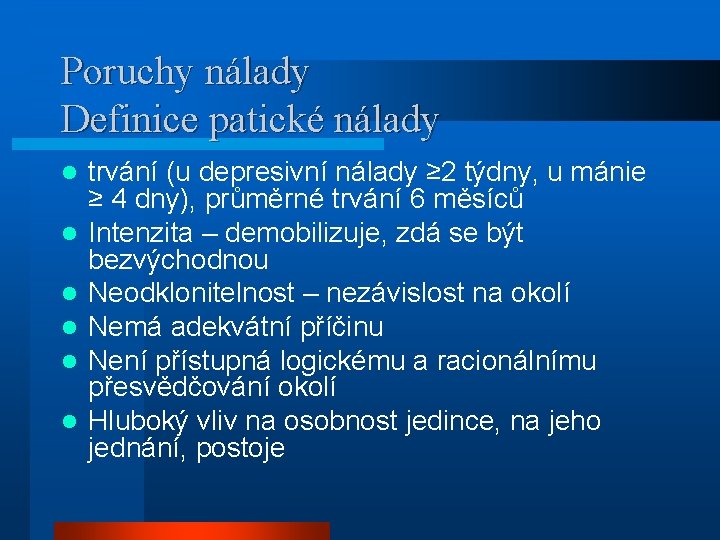 Poruchy nálady
Definice patické nálady

- trvání (u depresivní nálady ≥2 týdny, u mánie ≥ 4 dny), průměrné trvání 6 měsíců
- Intenzita – demobilizuje, zdá se být bezvýchodnou
- Neodklonitelnost – nezávislost na okolí
- Nemá adekvátní příčinu
- Není přístupná logickému a racionálnímu přesvědčování okolí
- Hluboký vliv na osobnost jedince, na jeho jednání, postoje